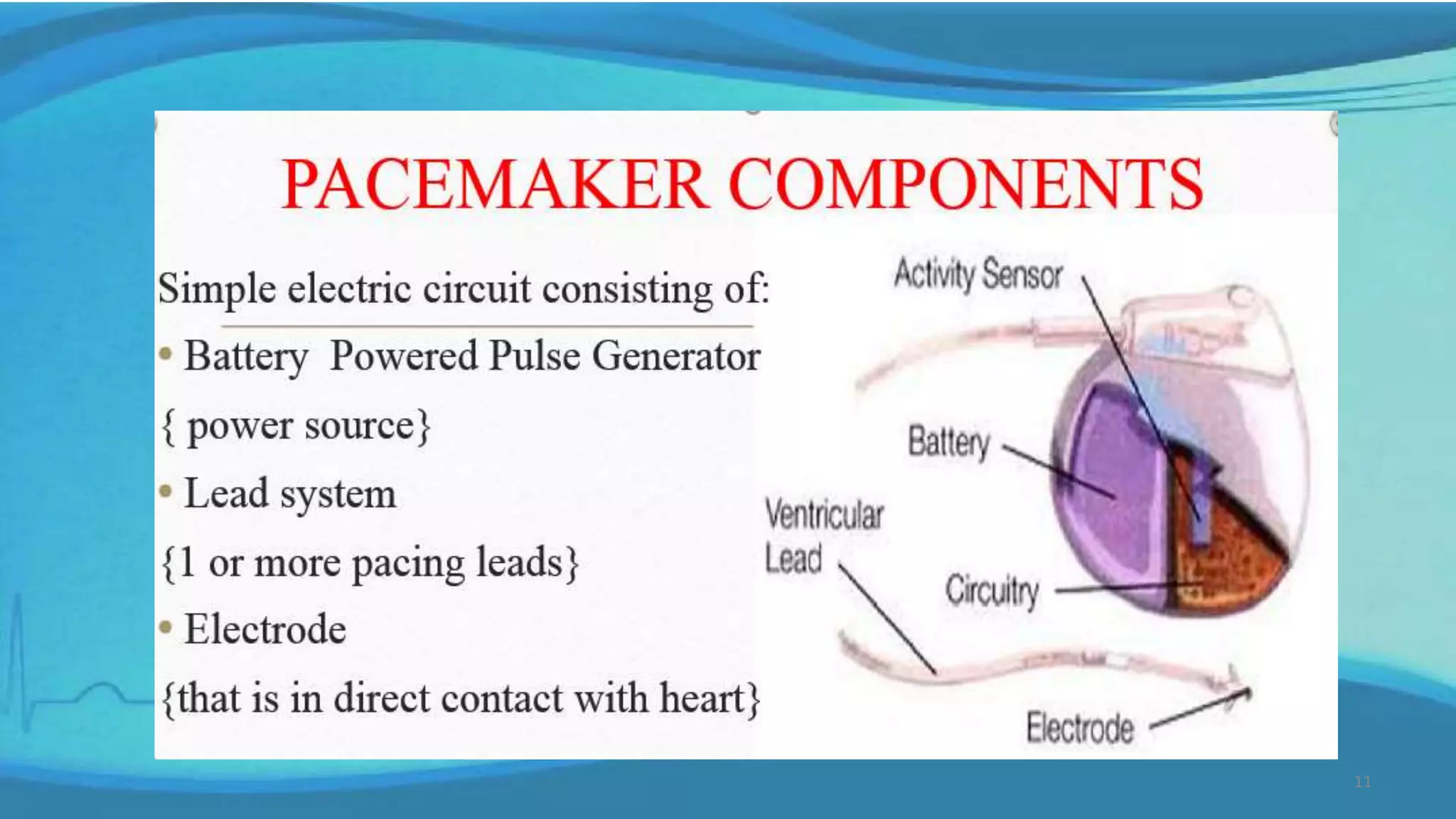 PACEMAKER COMPONENTS

Simple electric circuit consisting of:

• Battery  Powered Pulse Generator

{ power source}

• Lead system

{1 or more pacing leads}

• Electrode

{that is in direct contact with heart}

Activity Sensor

Battery

Ventricular Lead

Circuitry

Electrode

11